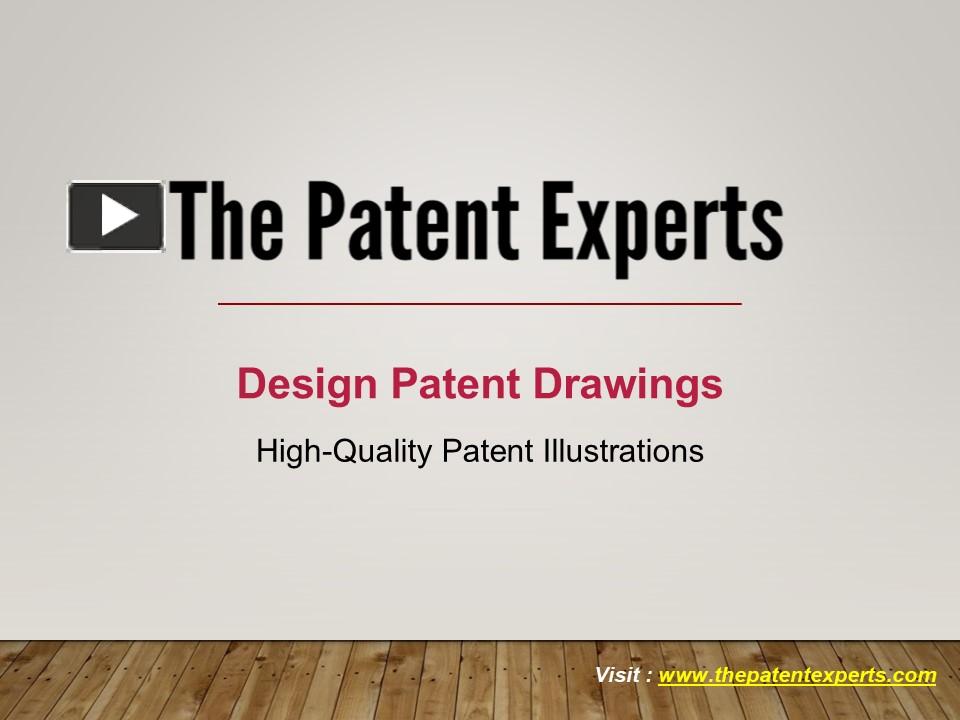 The Patent Experts

Design Patent Drawings

High-Quality Patent Illustrations

Visit : www.thepatentexperts.com